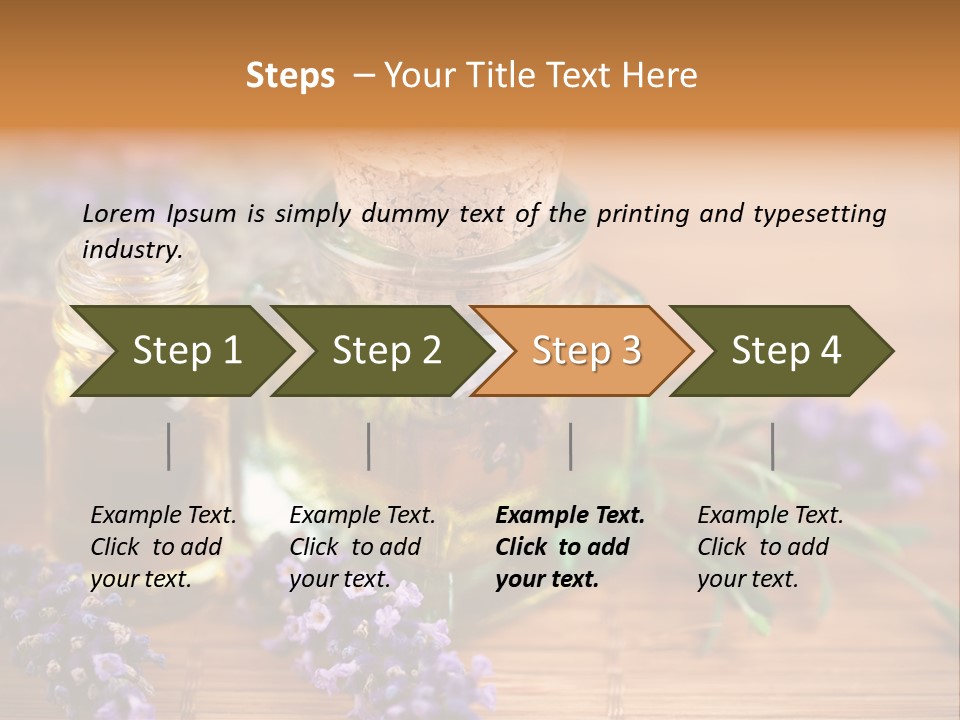 Steps – Your Title Text Here

Lorem Ipsum is simply dummy text of the printing and typesetting industry.

Step 1

Step 2

Step 3

Step 4

Example Text. Click to add your text.

Example Text. Click to add your text.

Example Text. Click to add your text.

Example Text. Click to add your text.